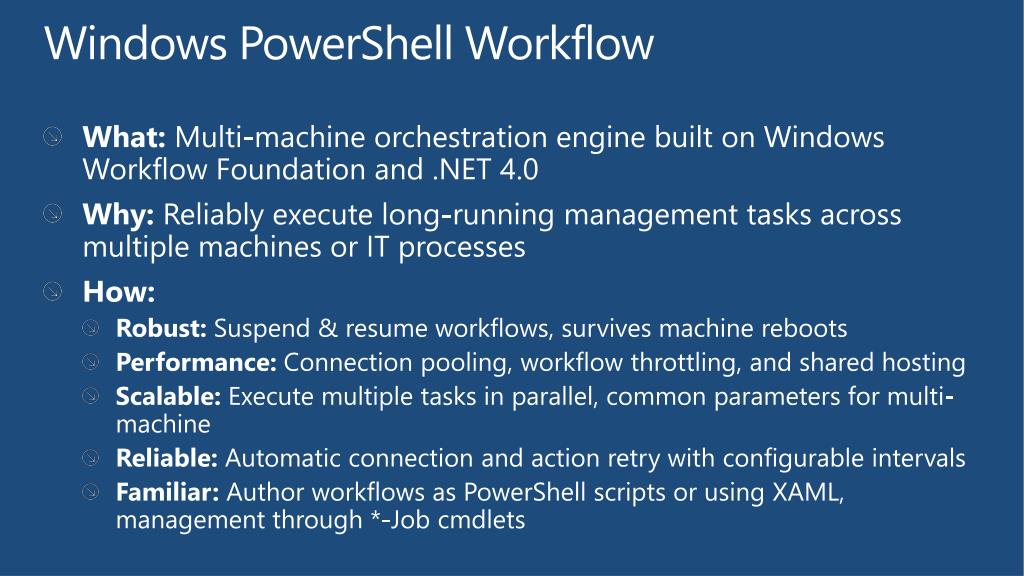 Windows PowerShell Workflow

What: Multi-machine orchestration engine built on Windows Workflow Foundation and .NET 4.0

Why: Reliably execute long-running management tasks across multiple machines or IT processes

How:

Robust: Suspend & resume workflows, survives machine reboots

Performance: Connection pooling, workflow throttling, and shared hosting

Scalable: Execute multiple tasks in parallel, common parameters for multi-machine

Reliable: Automatic connection and action retry with configurable intervals

Familiar: Author workflows as PowerShell scripts or using XAML, management through *-Job cmdlets